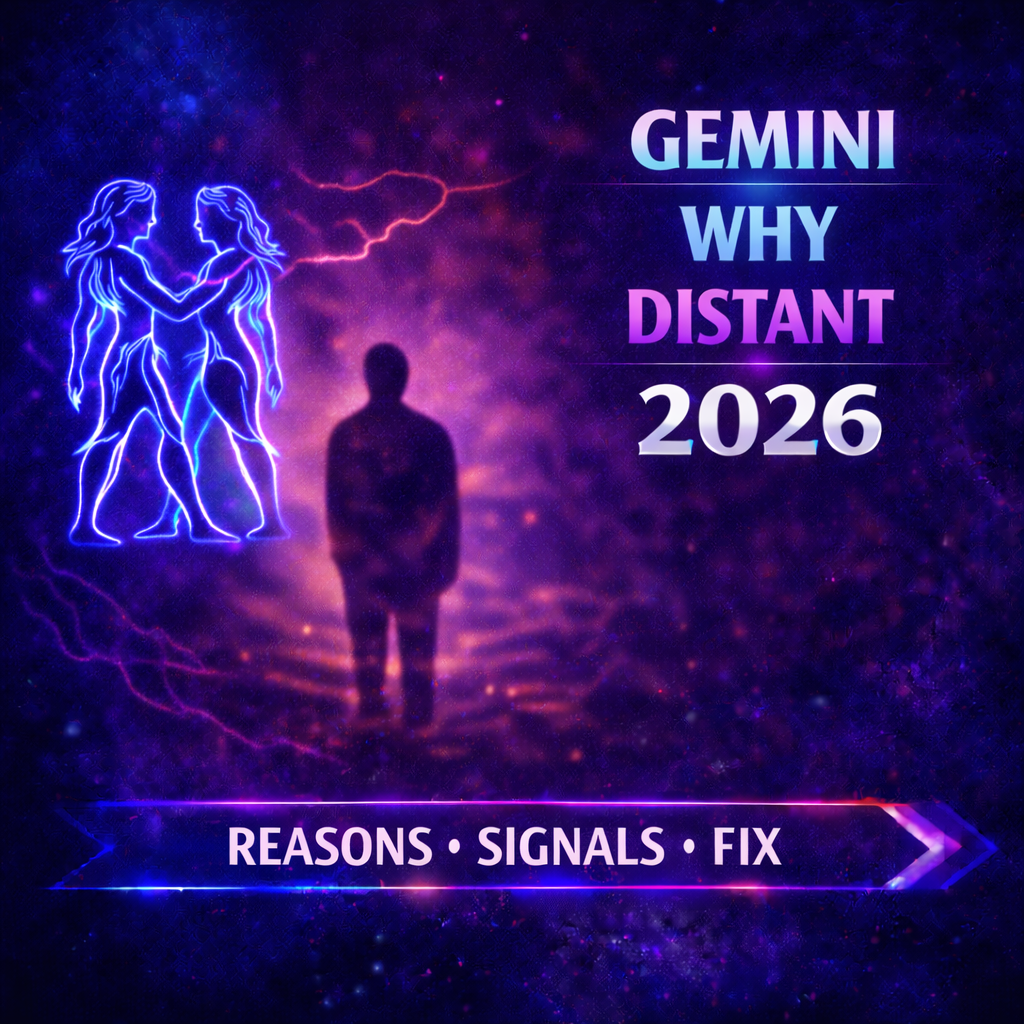 GEMINI
WHY
DISTANT
2026

REASONS • SIGNALS • FIX